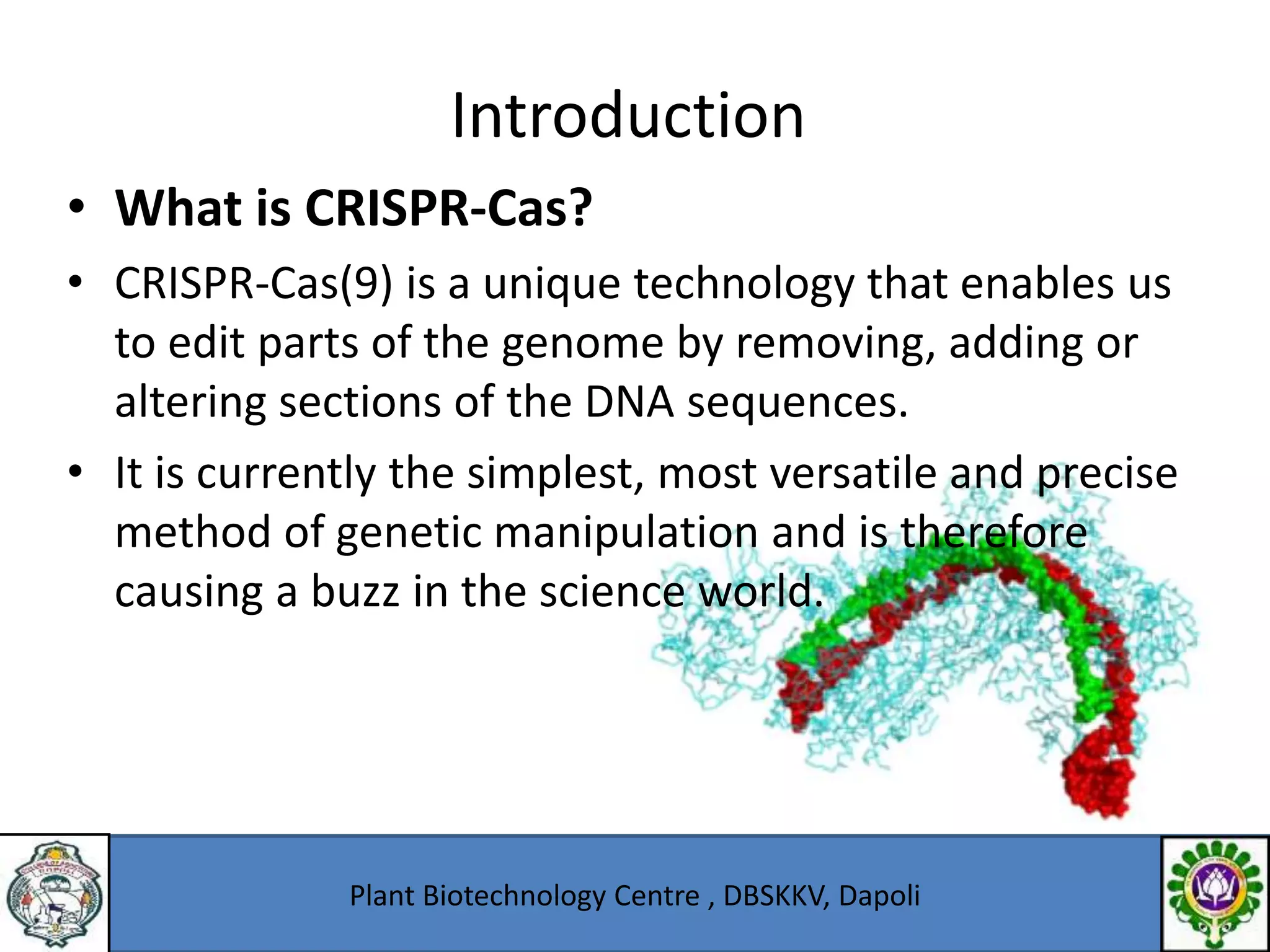 Introduction

• **What is CRISPR-Cas?**

• CRISPR-Cas(9) is a unique technology that enables us to edit parts of the genome by removing, adding or altering sections of the DNA sequences.

• It is currently the simplest, most versatile and precise method of genetic manipulation and is therefore causing a buzz in the science world.

Plant Biotechnology Centre , DBSKKV, Dapoli